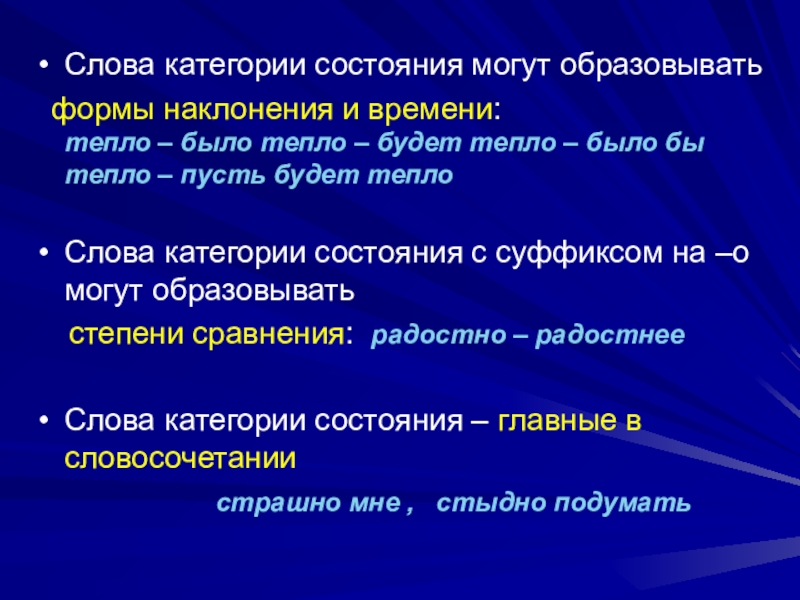 • Слова категории состояния могут образовывать формы наклонения и времени:
тепло – было тепло – будет тепло – было бы тепло – пусть будет тепло

• Слова категории состояния с суффиксом на –о могут образовывать
степени сравнения: радостно – радостнее

• Слова категории состояния – главные в словосочетании
страшно мне , стыдно подумать